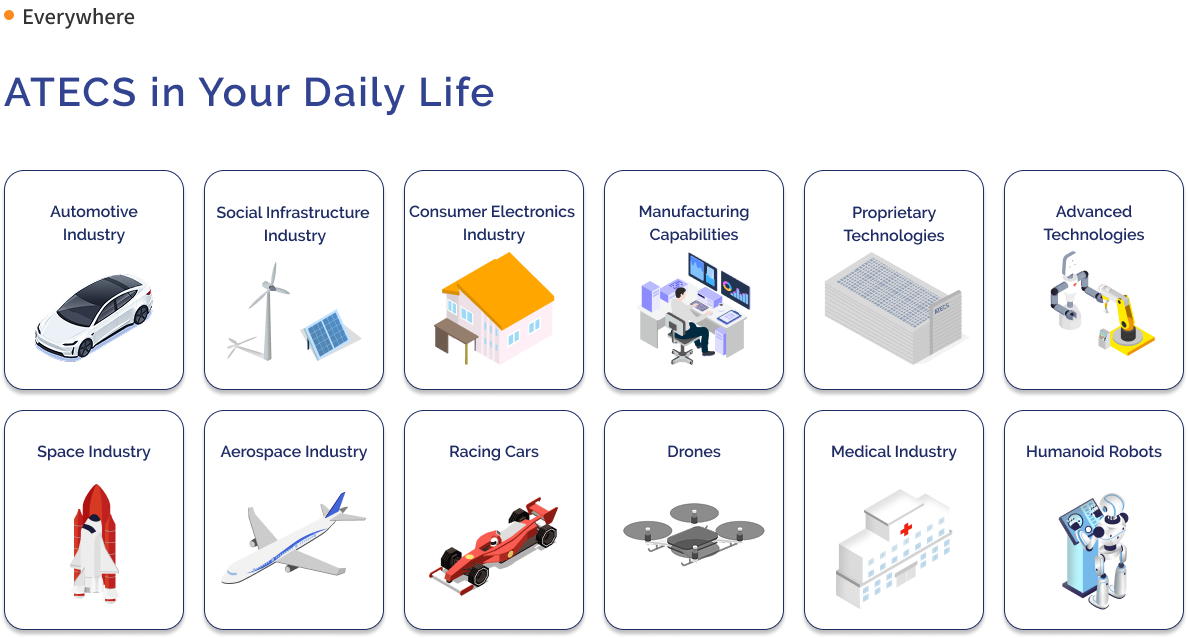 Everywhere

ATECS in Your Daily Life

Automotive Industry

Social Infrastructure Industry

Consumer Electronics Industry

Manufacturing Capabilities

Proprietary Technologies

ATECS

Advanced Technologies

Space Industry

Aerospace Industry

Racing Cars

Drones

Medical Industry

Humanoid Robots